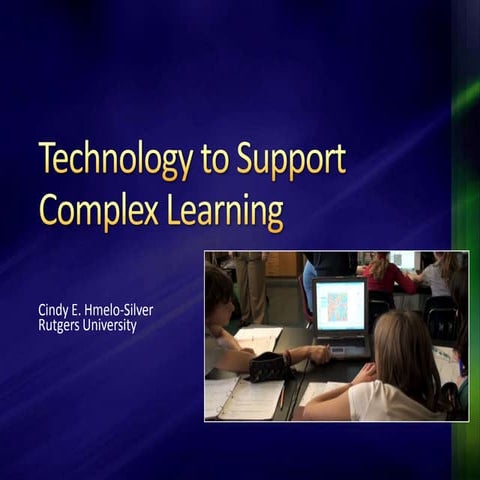 Technology to Support Complex Learning

Cindy E. Hmelo-Silver
Rutgers University